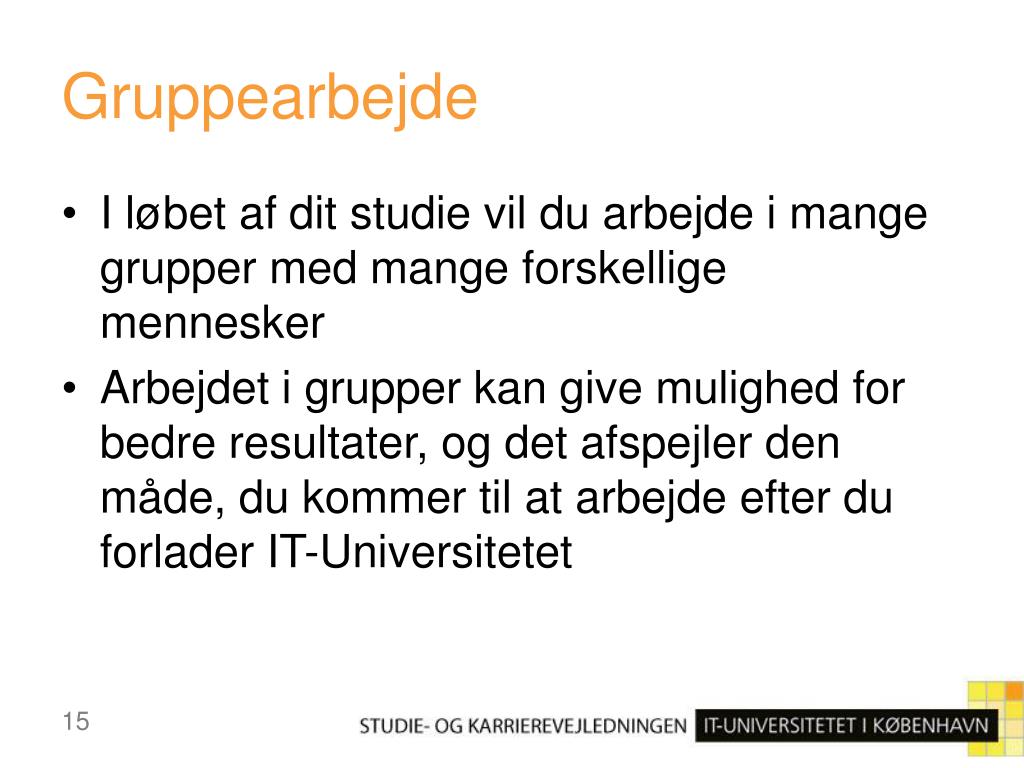 Gruppearbejde

• I løbet af dit studie vil du arbejde i mange grupper med mange forskellige mennesker

• Arbejdet i grupper kan give mulighed for bedre resultater, og det afspejler den måde, du kommer til at arbejde efter du forlader IT-Universitetet

15

STUDIE- OG KARRIEREVEJLEDNINGEN IT-UNIVERSITETET I KØBENHAVN